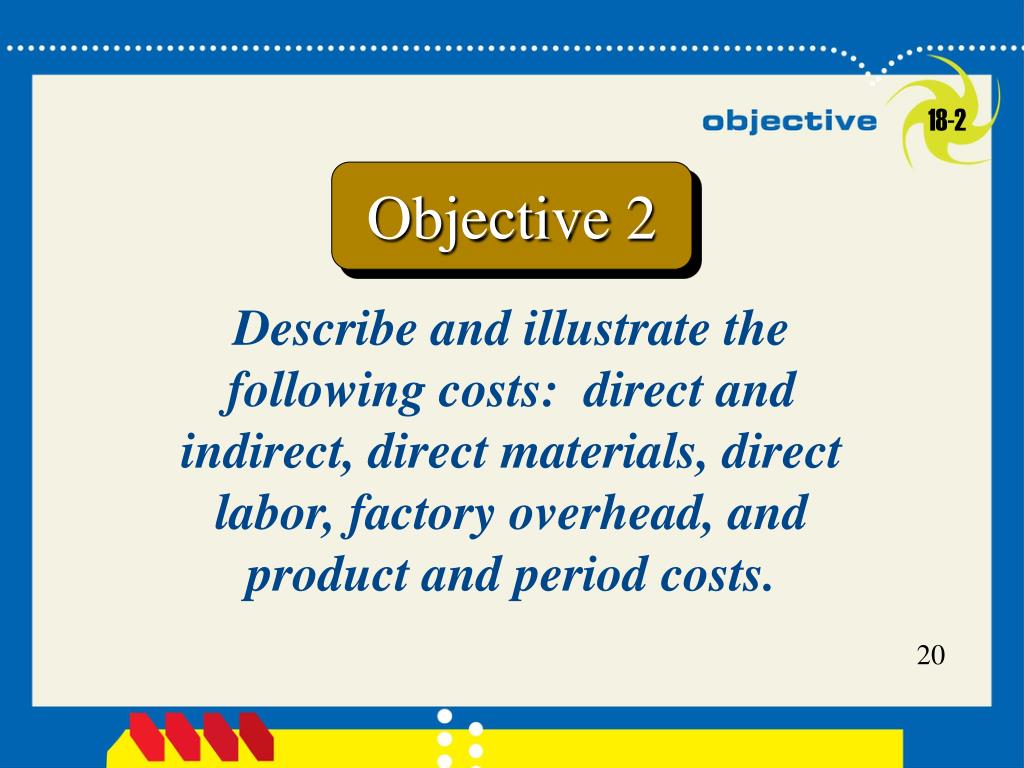 objective 18-2

Objective 2

Describe and illustrate the following costs: direct and indirect, direct materials, direct labor, factory overhead, and product and period costs.

20